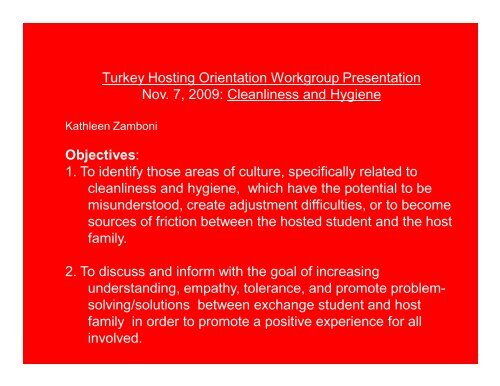 Turkey Hosting Orientation Workgroup Presentation
Nov. 7, 2009: Cleanliness and Hygiene

Kathleen Zamboni

Objectives:
1. To identify those areas of culture, specifically related to cleanliness and hygiene, which have the potential to be misunderstood, create adjustment difficulties, or to become sources of friction between the hosted student and the host family.

2. To discuss and inform with the goal of increasing understanding, empathy, tolerance, and promote problem-solving/solutions between exchange student and host family in order to promote a positive experience for all involved.